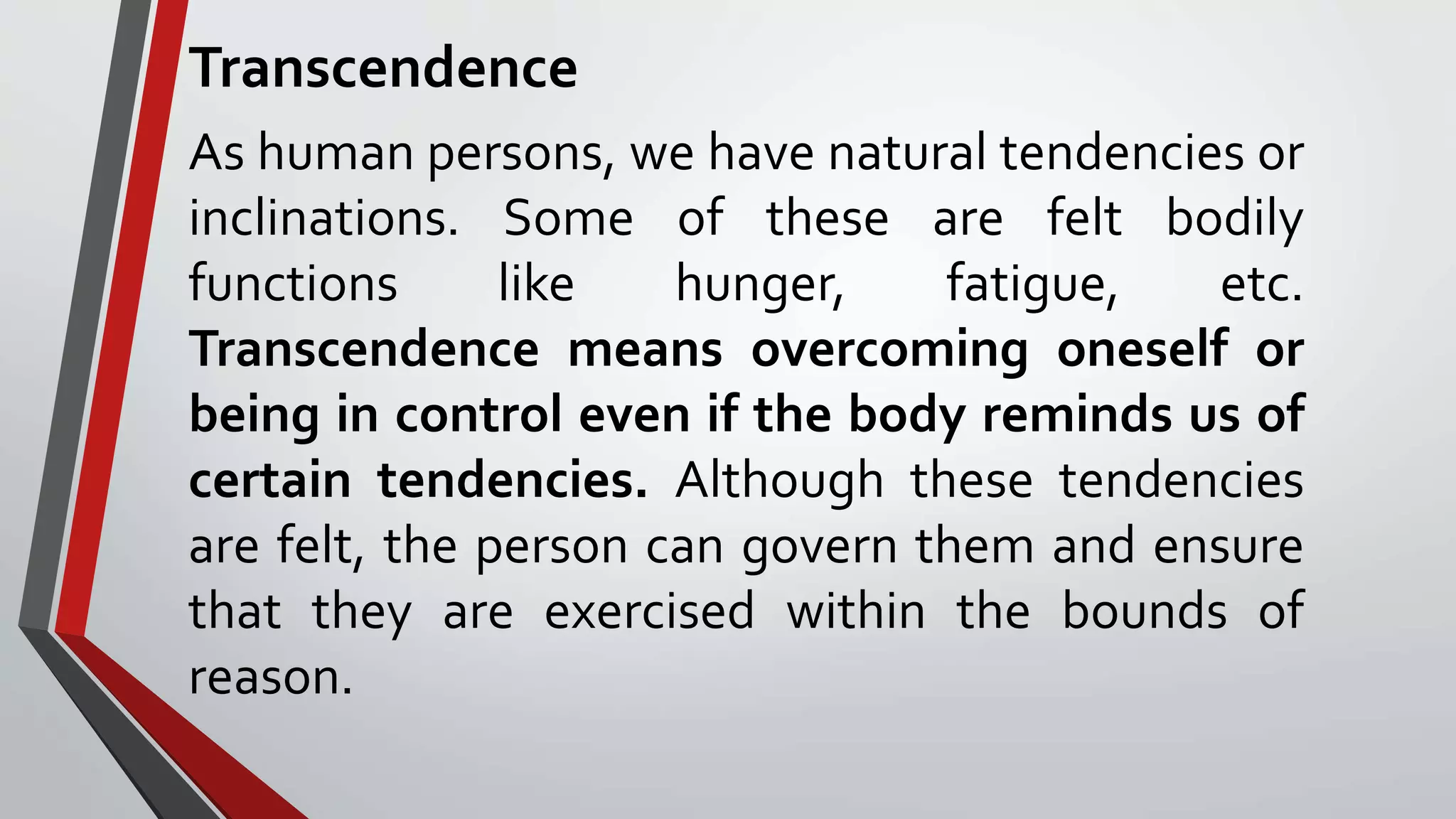 Transcendence

As human persons, we have natural tendencies or inclinations. Some of these are felt bodily functions like hunger, fatigue, etc. Transcendence means overcoming oneself or being in control even if the body reminds us of certain tendencies. Although these tendencies are felt, the person can govern them and ensure that they are exercised within the bounds of reason.